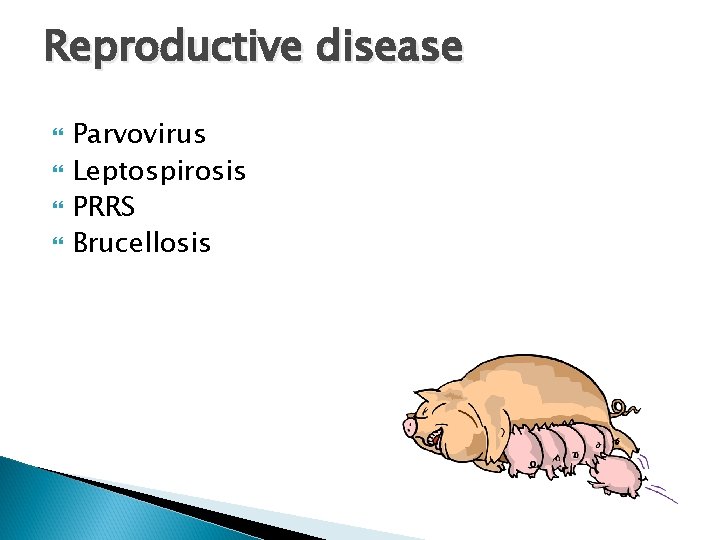 Reproductive disease

Parvovirus
Leptospirosis
PRRS
Brucellosis